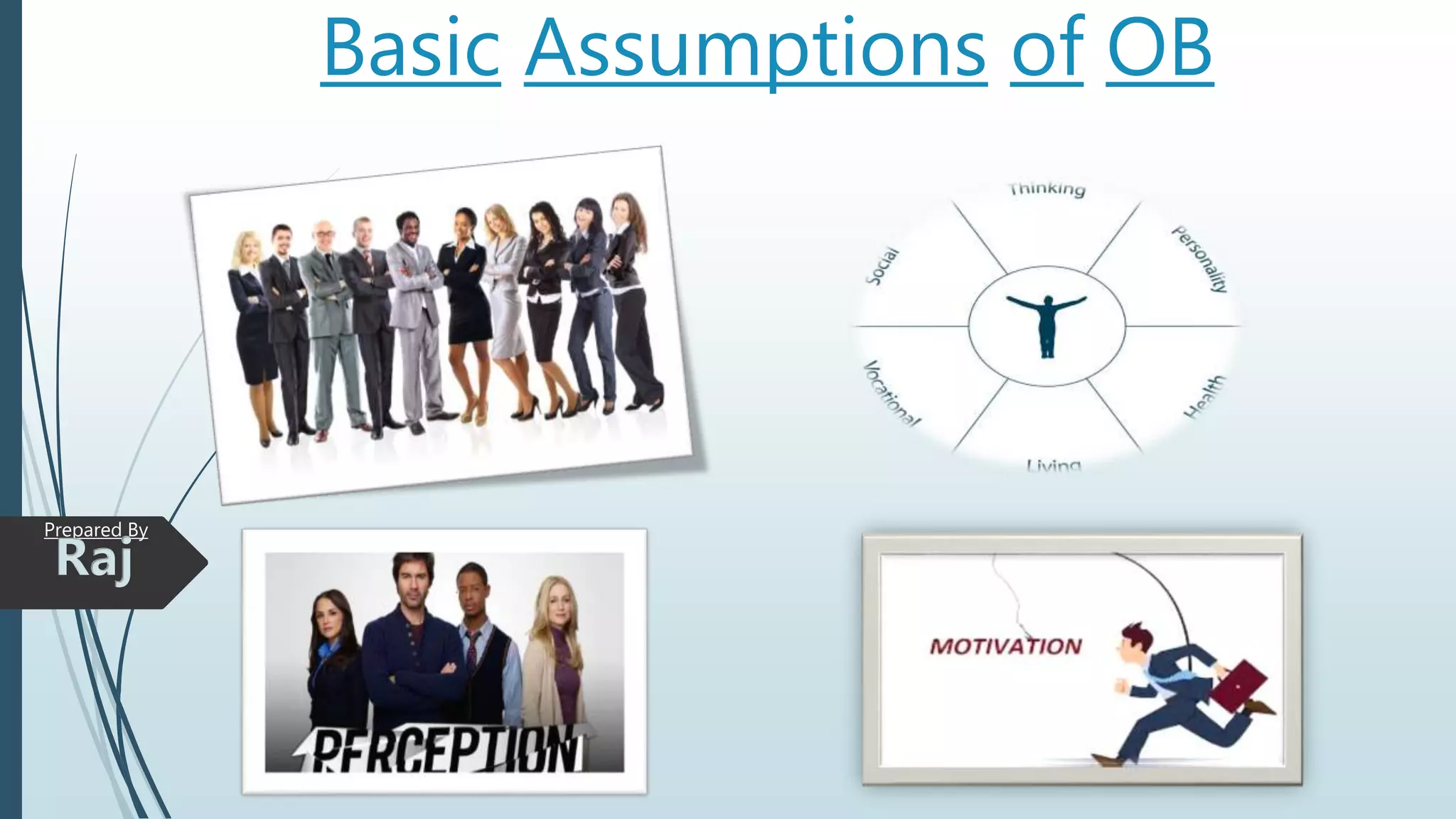 Basic Assumptions of OB

Thinking
Personality
Health
Living
Vocational
Social

Prepared By
Raj

PERCEPTION

MOTIVATION